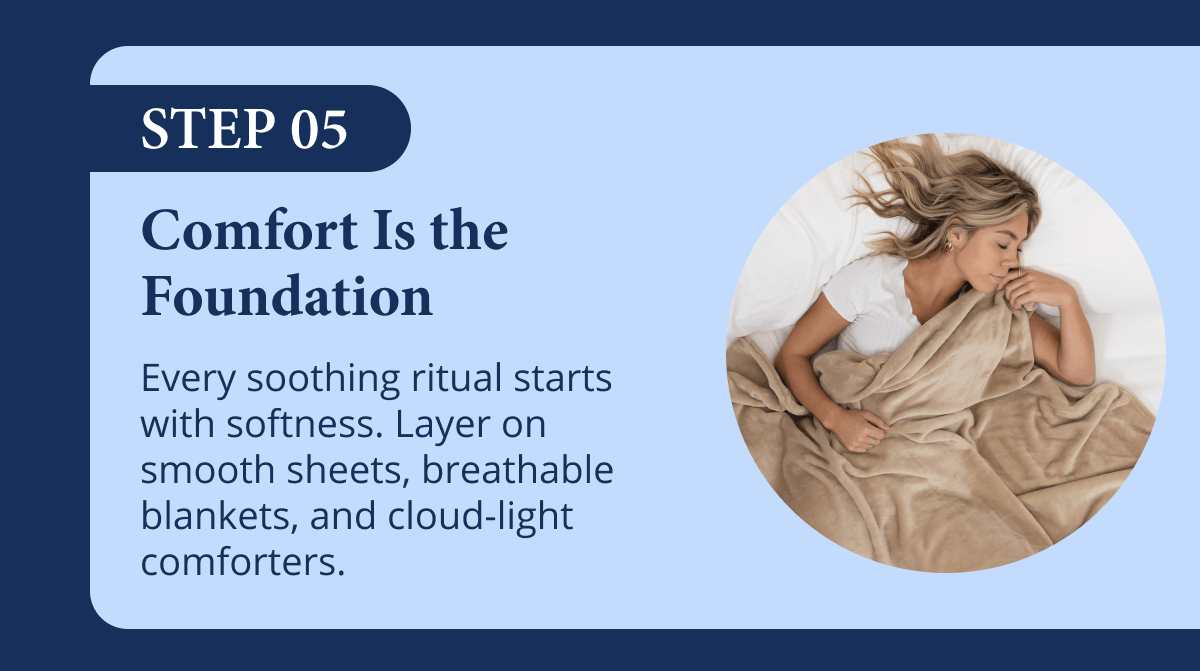 STEP 05

Comfort Is the Foundation

Every soothing ritual starts with softness. Layer on smooth sheets, breathable blankets, and cloud-light comforters.